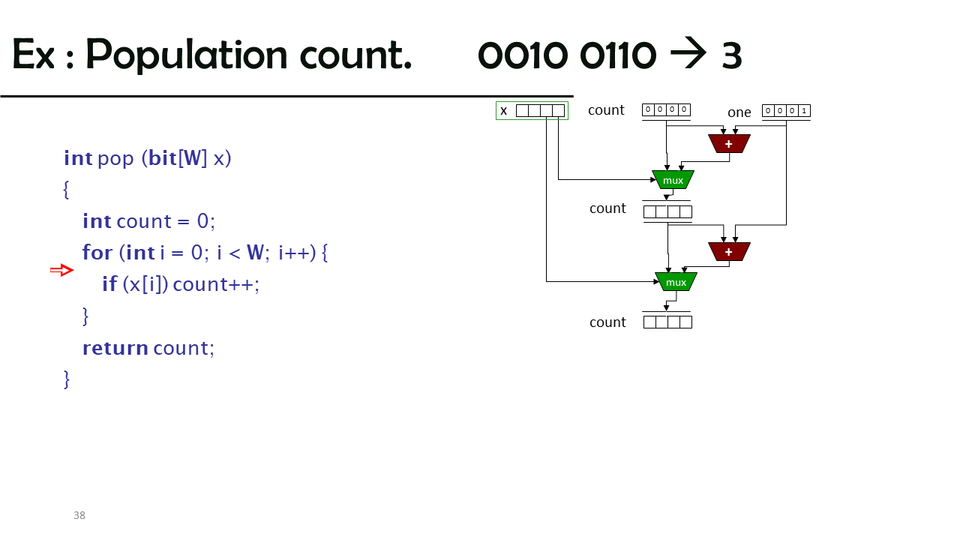 Ex : Population count. 0010 0110 → 3

int pop (bit[W] x)
{
int count = 0;
for (int i = 0; i < W; i++) {
if (x[i]) count++;
}
return count;
}

x
count 0 0 0 0
one 0 0 0 1
+
mux
count
+
mux
count

38